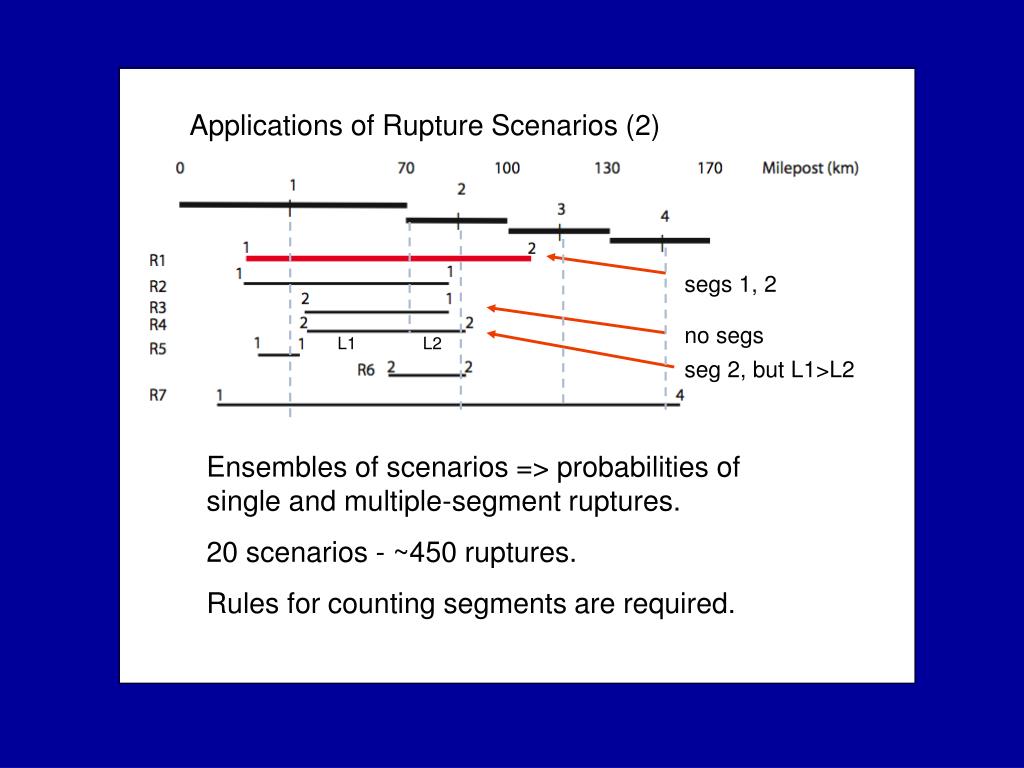 Applications of Rupture Scenarios (2)

0 70 100 130 170 Milepost (km)

1 2 3 4

R1 1 2
R2 1 1
R3 2 1
R4 2 2
R5 1 1 L1 L2
R6 2 2
R7 1 4

segs 1, 2

no segs

seg 2, but L1>L2

Ensembles of scenarios => probabilities of single and multiple-segment ruptures.

20 scenarios - ~450 ruptures.

Rules for counting segments are required.